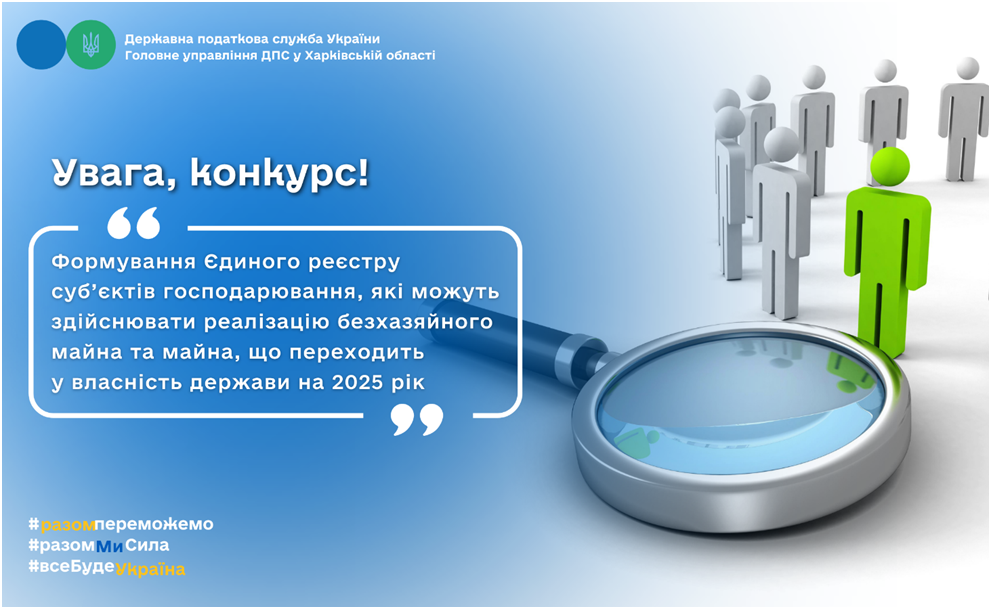 Державна податкова служба України
Головне управління ДПС у Харківській області

Увага, конкурс!

Формування Єдиного реєстру суб'єктів господарювання, які можуть здійснювати реалізацію безхазяйного майна та майна, що переходить у власність держави на 2025 рік

#разомпереможемо
#разомМиСила
#всеБудеУкраїна